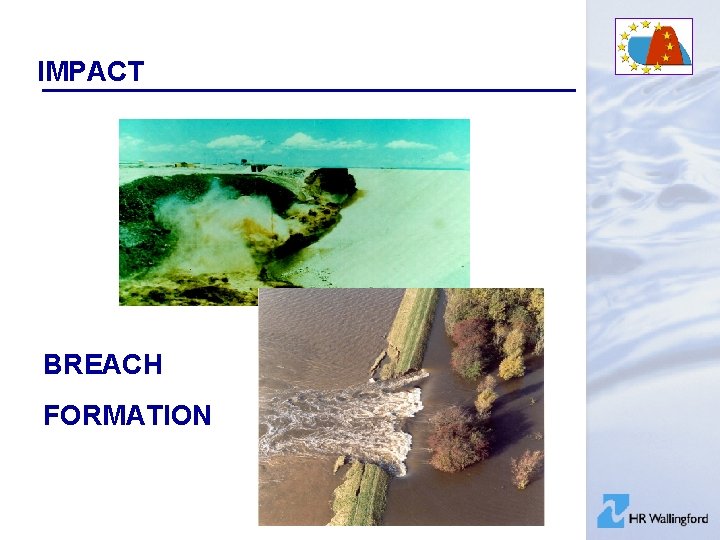 IMPACT

BREACH

FORMATION

HR Wallingford